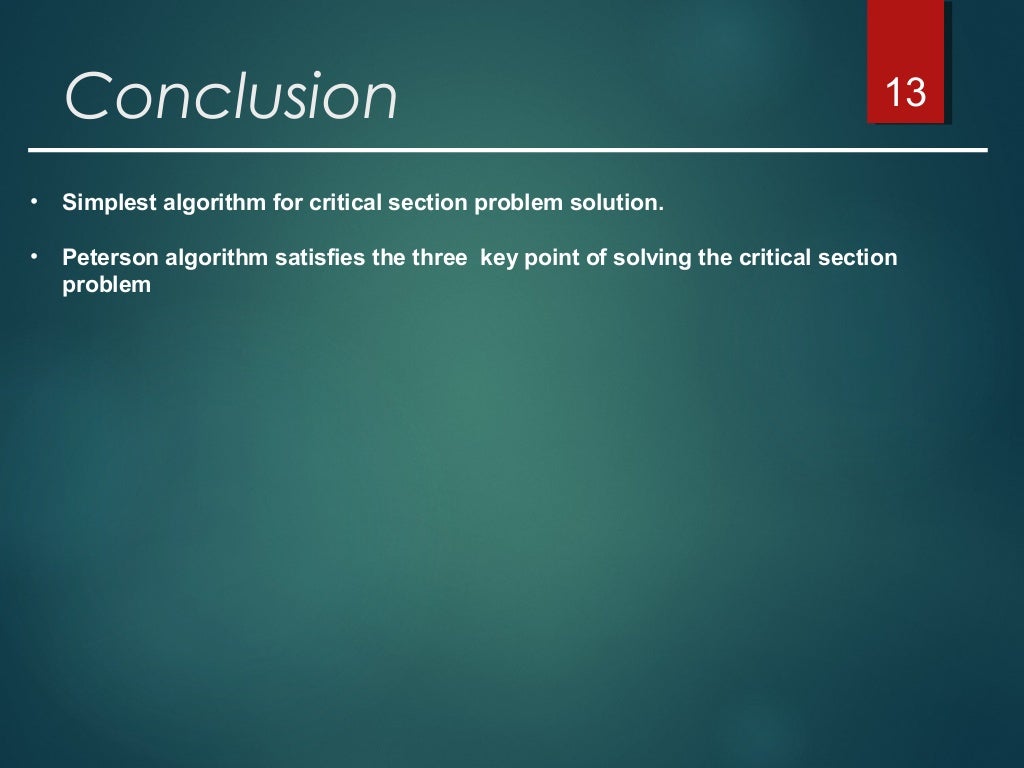 Conclusion

13

• Simplest algorithm for critical section problem solution.

• Peterson algorithm satisfies the three key point of solving the critical section problem